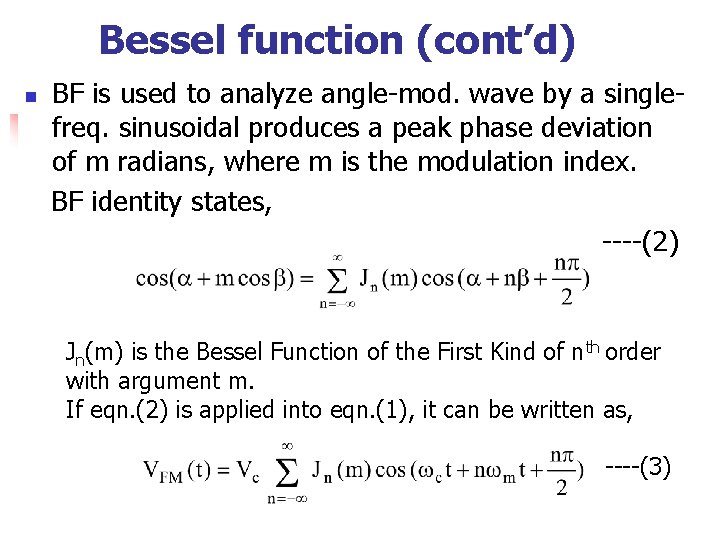 Bessel function (cont'd)

BF is used to analyze angle-mod. wave by a single-freq. sinusoidal produces a peak phase deviation of m radians, where m is the modulation index.

BF identity states,

----(2)

$\cos(\alpha + m\cos\beta) = \sum_{n=-\infty}^{\infty} J_n(m)\cos(\alpha + n\beta + \frac{n\pi}{2})$

$J_n(m)$ is the Bessel Function of the First Kind of $n^{th}$ order with argument m.
If eqn.(2) is applied into eqn.(1), it can be written as,

$V_{FM}(t) = V_c \sum_{n=-\infty}^{\infty} J_n(m)\cos(\omega_c t + n\omega_m t + \frac{n\pi}{2})$ ----(3)